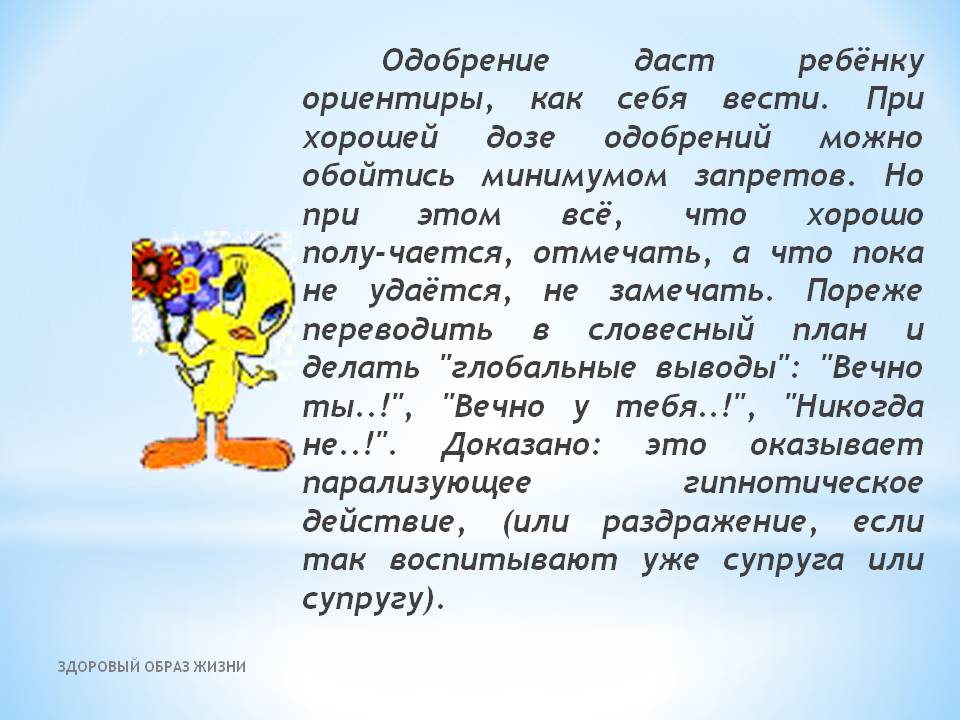 Одобрение даст ребёнку ориентиры, как себя вести. При хорошей дозе одобрений можно обойтись минимумом запретов. Но при этом всё, что хорошо полу-чается, отмечать, а что пока не удаётся, не замечать. Пореже переводить в словесный план и делать "глобальные выводы": "Вечно ты..!", "Вечно у тебя..!", "Никогда не..!". Доказано: это оказывает парализующее гипнотическое действие, (или раздражение, если так воспитывают уже супруга или супругу).

ЗДОРОВЫЙ ОБРАЗ ЖИЗНИ